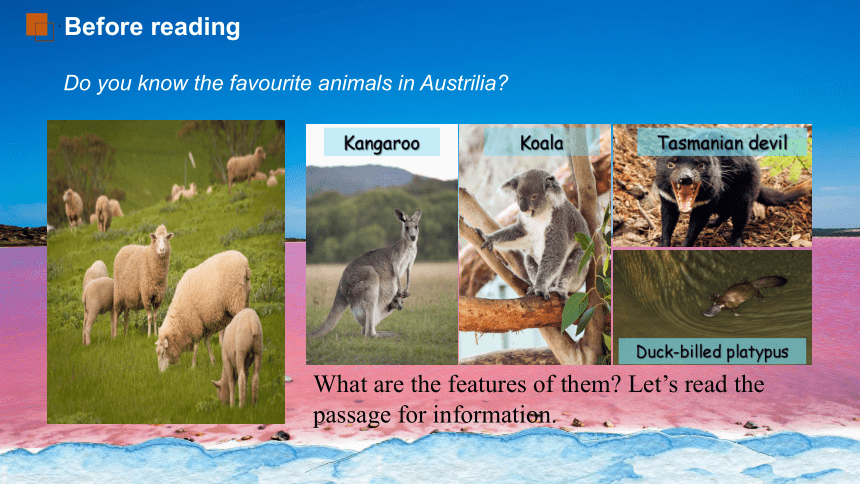 Before reading

Do you know the favourite animals in Austrilia?

Kangaroo

Koala

Tasmanian devil

Duck-billed platypus

What are the features of them? Let's read the passage for information.